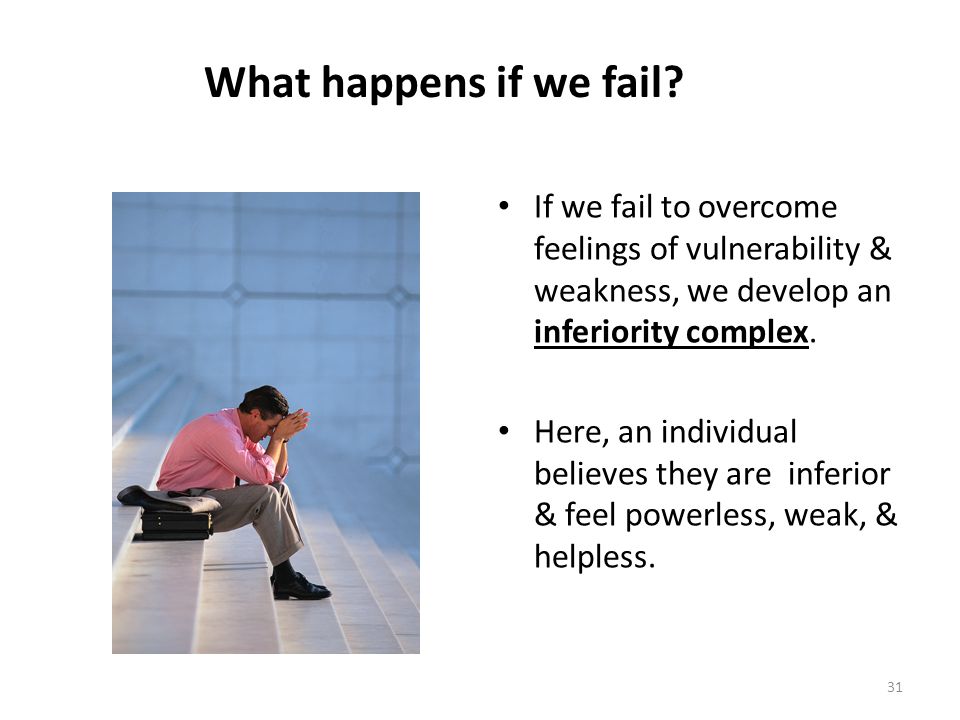 What happens if we fail?

• If we fail to overcome feelings of vulnerability & weakness, we develop an inferiority complex.

• Here, an individual believes they are inferior & feel powerless, weak, & helpless.

31